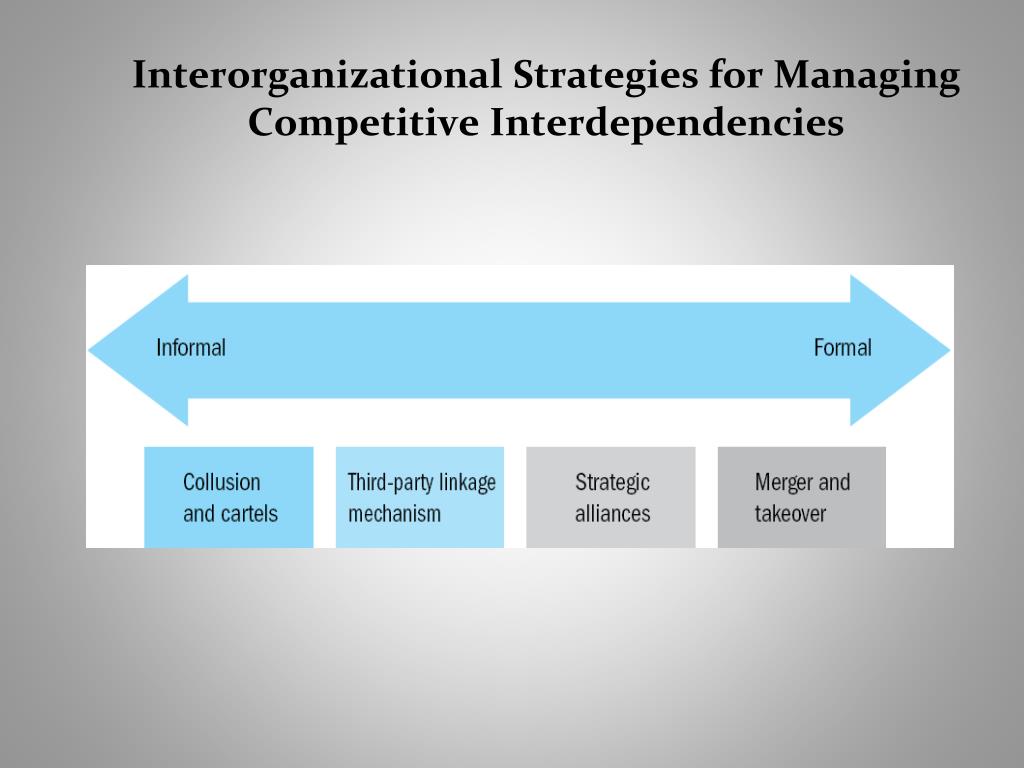 Interorganizational Strategies for Managing Competitive Interdependencies

Informal

Formal

Collusion and cartels

Third-party linkage mechanism

Strategic alliances

Merger and takeover